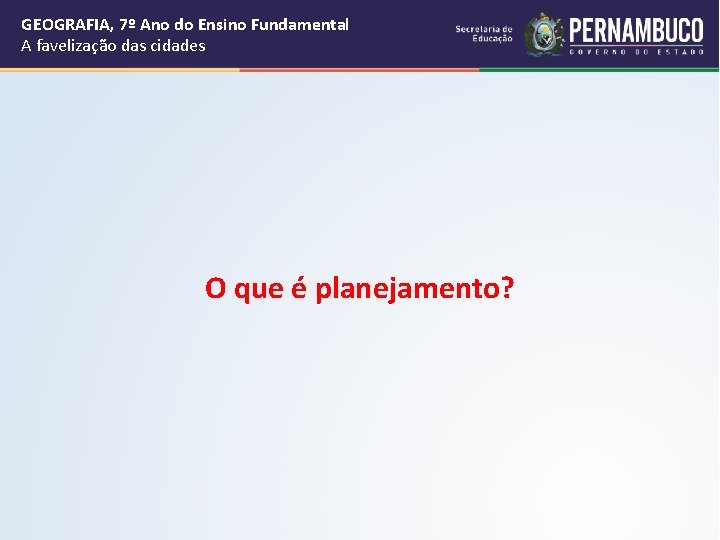 GEOGRAFIA, 7º Ano do Ensino Fundamental
A favelização das cidades

Secretaria de Educação

PERNAMBUCO
GOVERNO DO ESTADO

O que é planejamento?